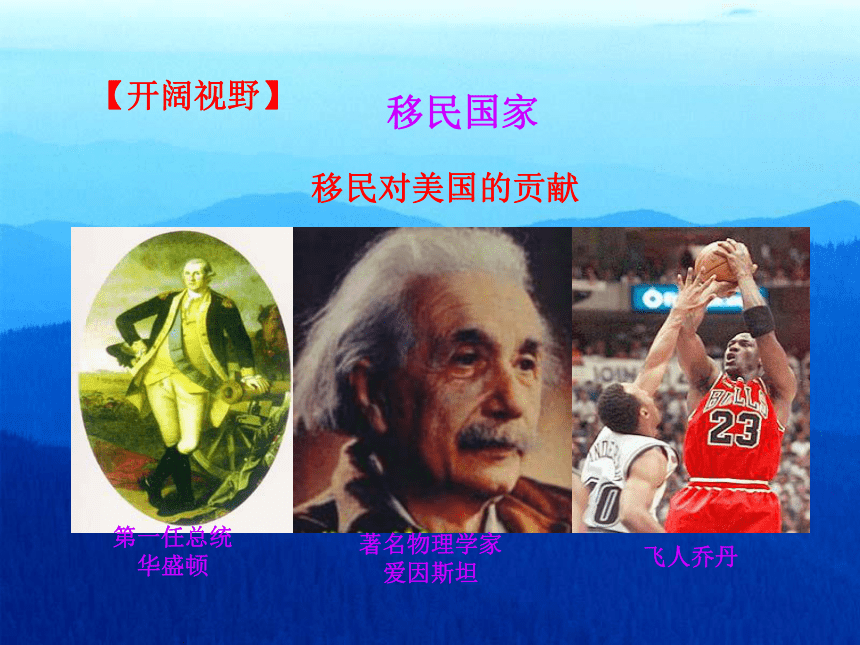 【开阔视野】

移民国家

移民对美国的贡献

BULLS
23

第一任总统
华盛顿

著名物理学家
爱因斯坦

飞人乔丹